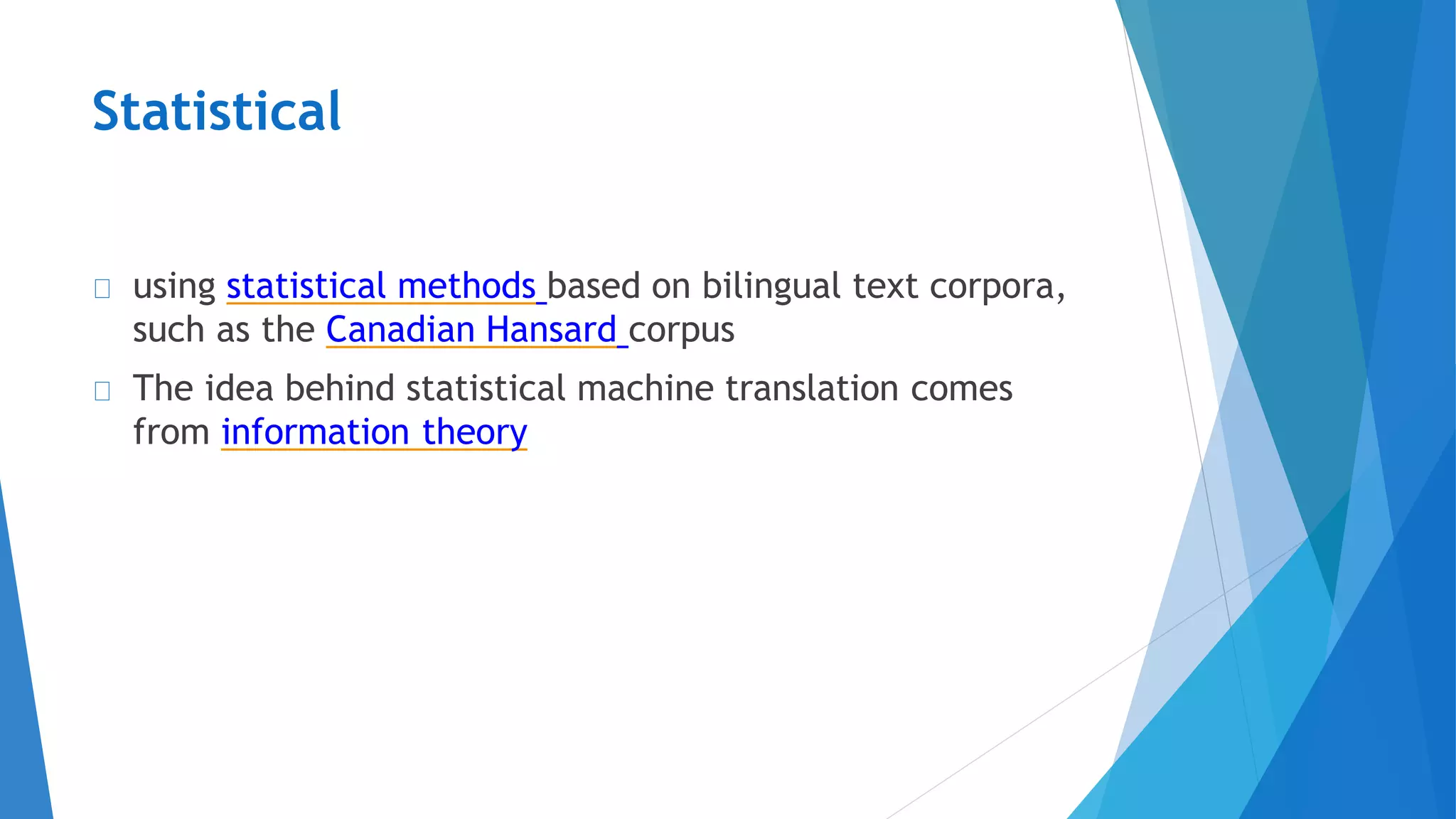 Statistical

□ using statistical methods based on bilingual text corpora, such as the Canadian Hansard corpus

□ The idea behind statistical machine translation comes from information theory